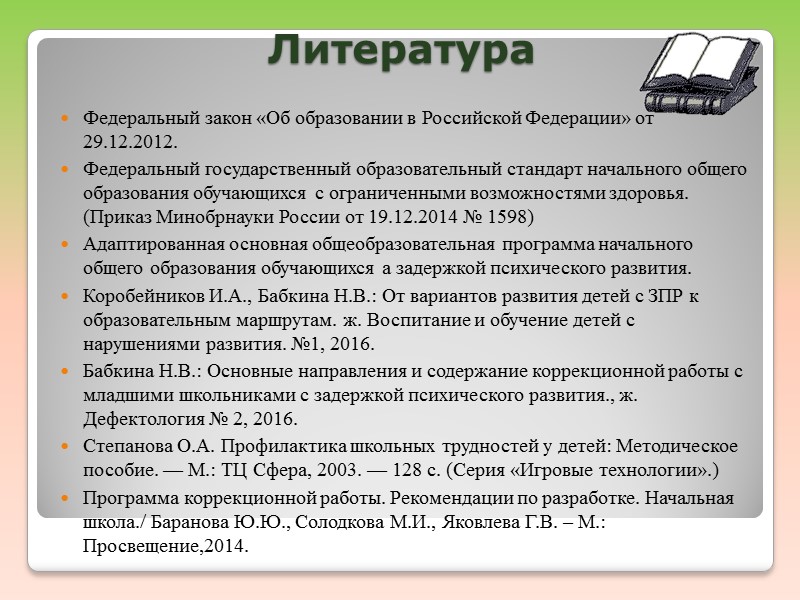 Литература

Федеральный закон «Об образовании в Российской Федерации» от 29.12.2012.

Федеральный государственный образовательный стандарт начального общего образования обучающихся с ограниченными возможностями здоровья. (Приказ Минобрнауки России от 19.12.2014 № 1598)

Адаптированная основная общеобразовательная программа начального общего образования обучающихся а задержкой психического развития.

Коробейников И.А., Бабкина Н.В.: От вариантов развития детей с ЗПР к образовательным маршрутам. ж. Воспитание и обучение детей с нарушениями развития. №1, 2016.

Бабкина Н.В.: Основные направления и содержание коррекционной работы с младшими школьниками с задержкой психического развития., ж. Дефектология № 2, 2016.

Степанова О.А. Профилактика школьных трудностей у детей: Методическое пособие. — М.: ТЦ Сфера, 2003. — 128 с. (Серия «Игровые технологии».)

Программа коррекционной работы. Рекомендации по разработке. Начальная школа./ Баранова Ю.Ю., Солодкова М.И., Яковлева Г.В. – М.: Просвещение,2014.